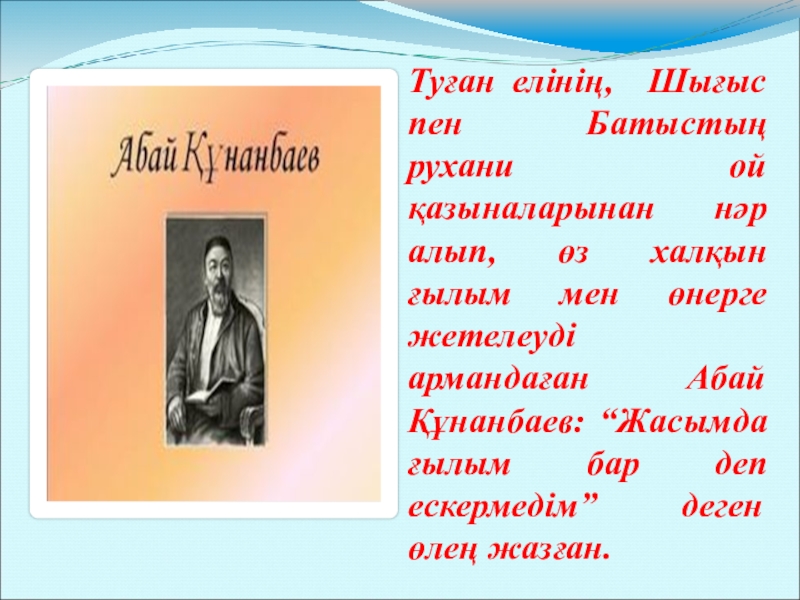 Абай Құнанбаев

Туған елінің, Шығыс пен Батыстың рухани ой қазыналарынан нәр алып, өз халқын ғылым мен өнерге жетелеуді армандаған Абай Құнанбаев: “Жасымда ғылым бар деп ескермедім” деген өлең жазған.